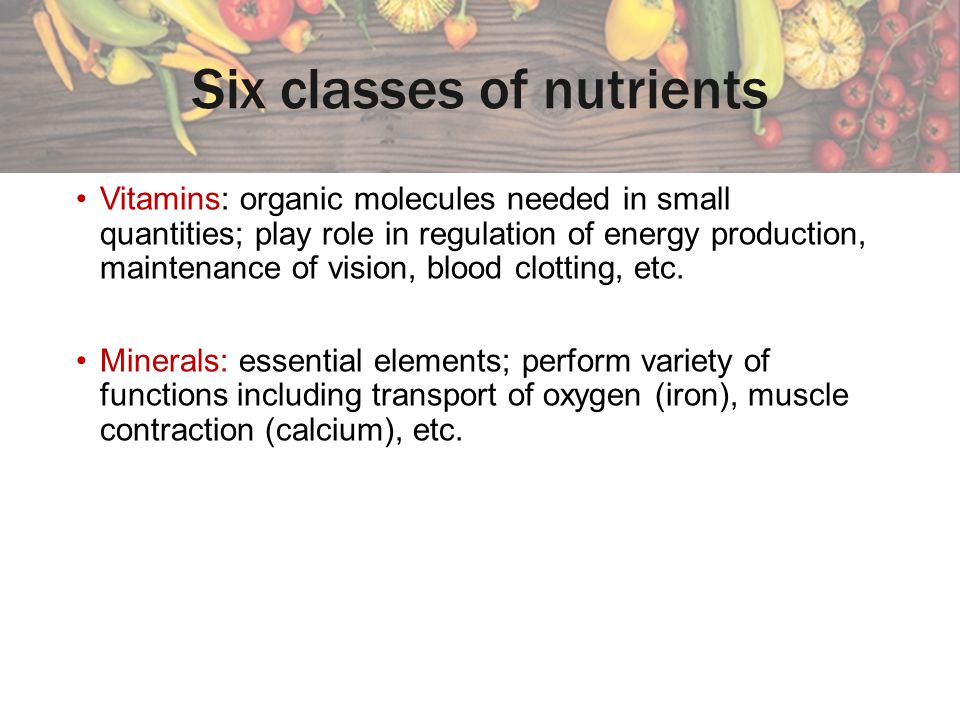 Six classes of nutrients

• Vitamins: organic molecules needed in small quantities; play role in regulation of energy production, maintenance of vision, blood clotting, etc.

• Minerals: essential elements; perform variety of functions including transport of oxygen (iron), muscle contraction (calcium), etc.